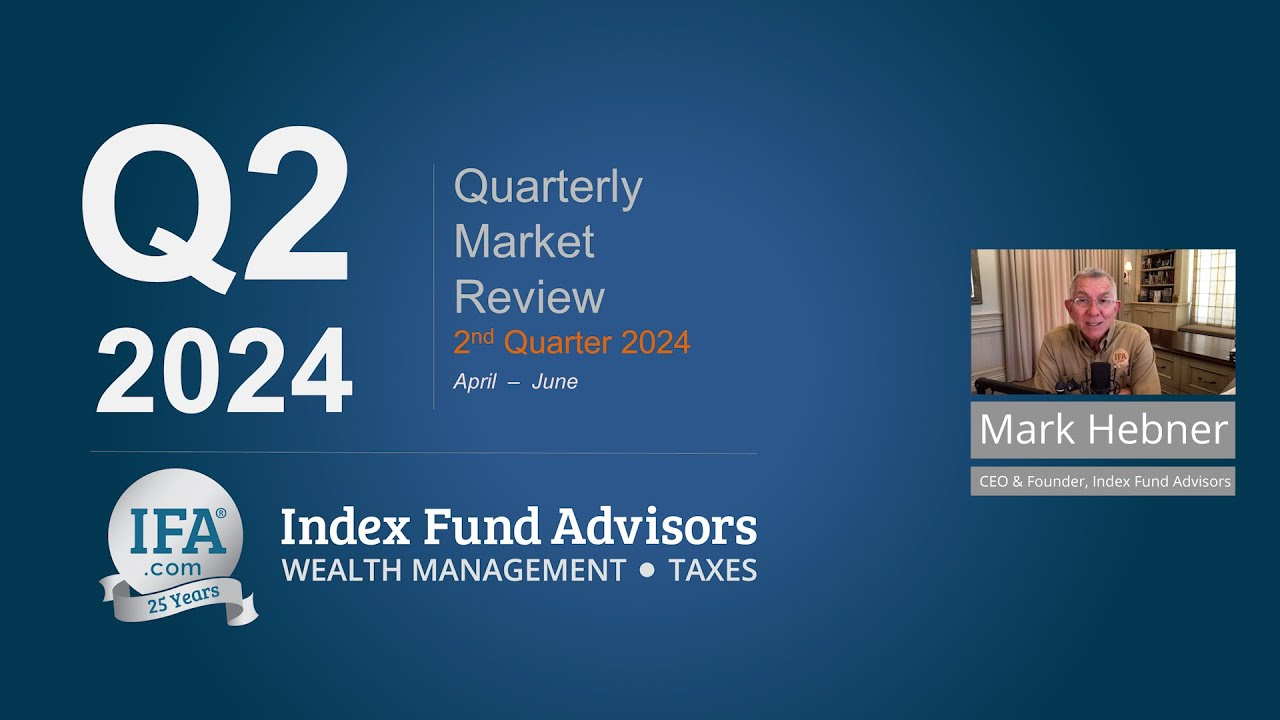 Q2
2024

Quarterly Market Review
2nd Quarter 2024
April – June

IFA®
.com
25 Years

Index Fund Advisors
WEALTH MANAGEMENT • TAXES

Mark Hebner
CEO & Founder, Index Fund Advisors